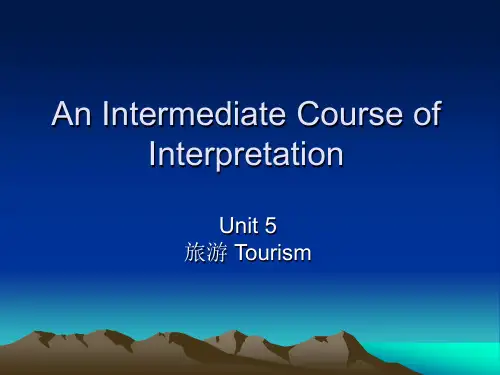 An Intermediate Course of Interpretation

Unit 5
旅游 Tourism